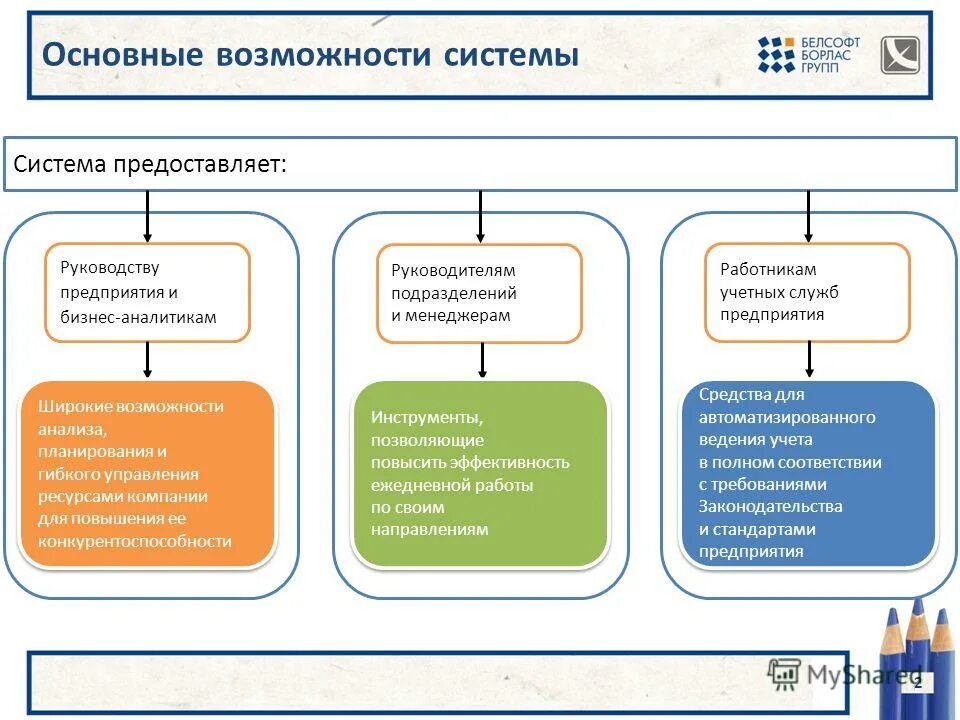 Основные возможности системы

БЕЛСОФТ БОРЛАС ГРУПП

Система предоставляет:

Руководству предприятия и бизнес-аналитикам

Широкие возможности анализа, планирования и гибкого управления ресурсами компании для повышения ее конкурентоспособности

Руководителям подразделений и менеджерам

Инструменты, позволяющие повысить эффективность ежедневной работы по своим направлениям

Работникам учетных служб предприятия

Средства для автоматизированного ведения учета в полном соответствии с требованиями Законодательства и стандартами предприятия

MyShared

2